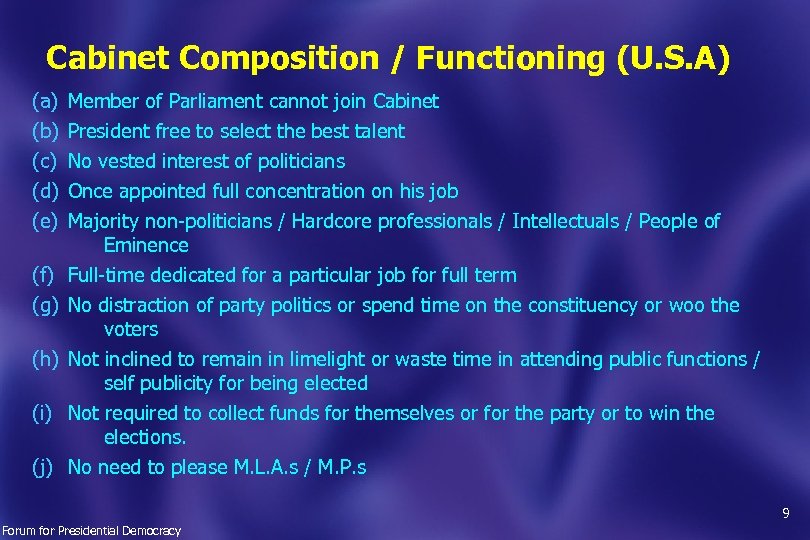 Cabinet Composition / Functioning (U.S.A)

(a) Member of Parliament cannot join Cabinet
(b) President free to select the best talent
(c) No vested interest of politicians
(d) Once appointed full concentration on his job
(e) Majority non-politicians / Hardcore professionals / Intellectuals / People of Eminence
(f) Full-time dedicated for a particular job for full term
(g) No distraction of party politics or spend time on the constituency or woo the voters
(h) Not inclined to remain in limelight or waste time in attending public functions / self publicity for being elected
(i) Not required to collect funds for themselves or for the party or to win the elections.
(j) No need to please M.L.A.s / M.P.s

9

Forum for Presidential Democracy